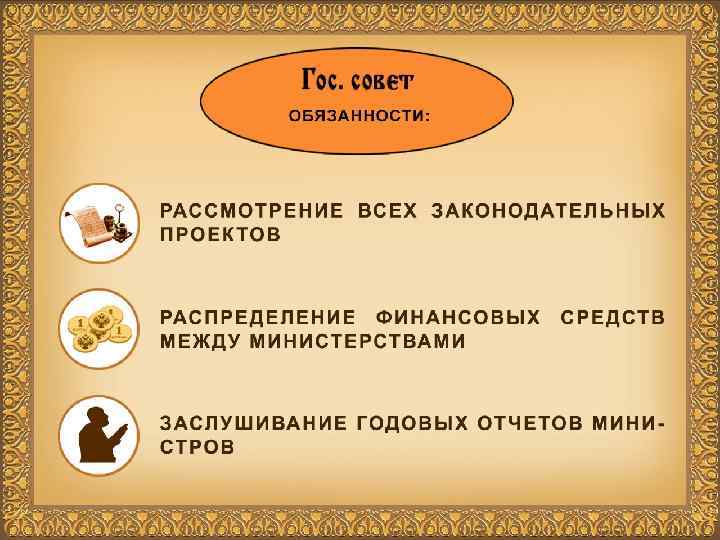 Гос. совет
ОБЯЗАННОСТИ:

РАССМОТРЕНИЕ ВСЕХ ЗАКОНОДАТЕЛЬНЫХ ПРОЕКТОВ

РАСПРЕДЕЛЕНИЕ ФИНАНСОВЫХ СРЕДСТВ МЕЖДУ МИНИСТЕРСТВАМИ

ЗАСЛУШИВАНИЕ ГОДОВЫХ ОТЧЕТОВ МИНИСТРОВ